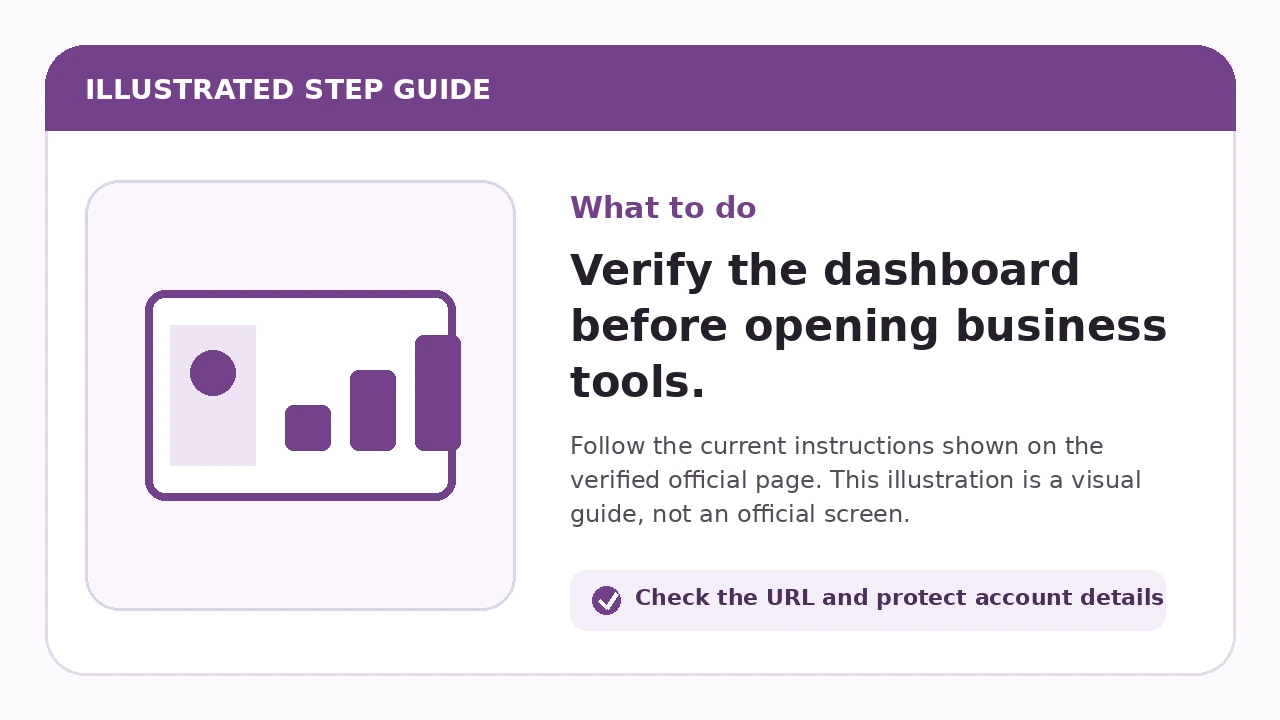 ILLUSTRATED STEP GUIDE

What to do

Verify the dashboard before opening business tools.

Follow the current instructions shown on the verified official page. This illustration is a visual guide, not an official screen.

Check the URL and protect account details